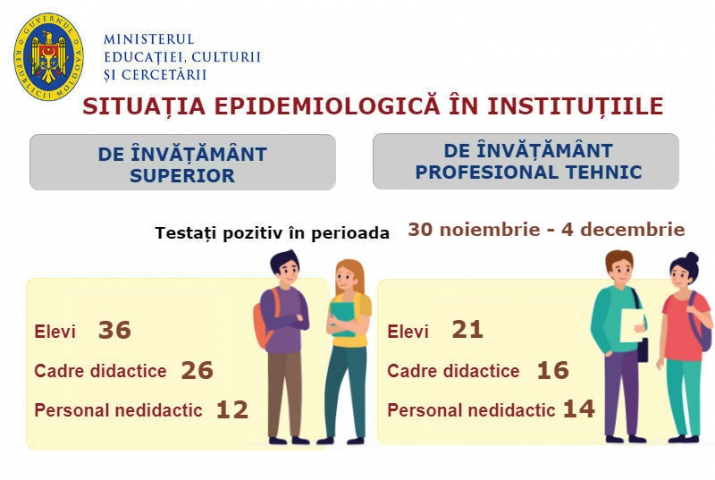 GUVERNUL REPUBLICII MOLDOVA

MINISTERUL
EDUCAȚIEI, CULTURII
ȘI CERCETĂRII

SITUAȚIA EPIDEMIOLOGICĂ ÎN INSTITUȚIILE

DE ÎNVĂȚĂMÂNT SUPERIOR

DE ÎNVĂȚĂMÂNT PROFESIONAL TEHNIC

Testați pozitiv în perioada 30 noiembrie - 4 decembrie

Elevi 36
Cadre didactice 26
Personal nedidactic 12

Elevi 21
Cadre didactice 16
Personal nedidactic 14